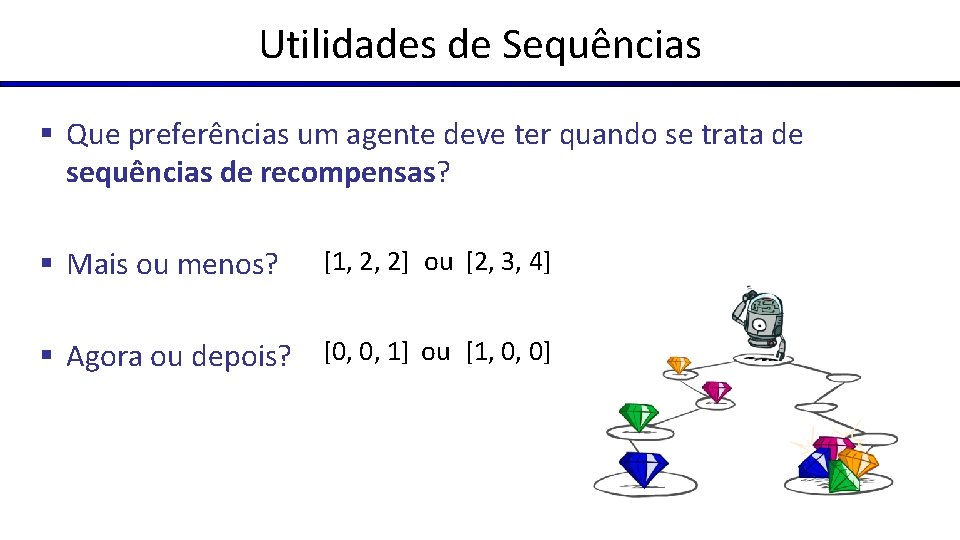 Utilidades de Sequências

▪ Que preferências um agente deve ter quando se trata de **sequências de recompensas**?

▪ Mais ou menos? [1, 2, 2] ou [2, 3, 4]

▪ Agora ou depois? [0, 0, 1] ou [1, 0, 0]